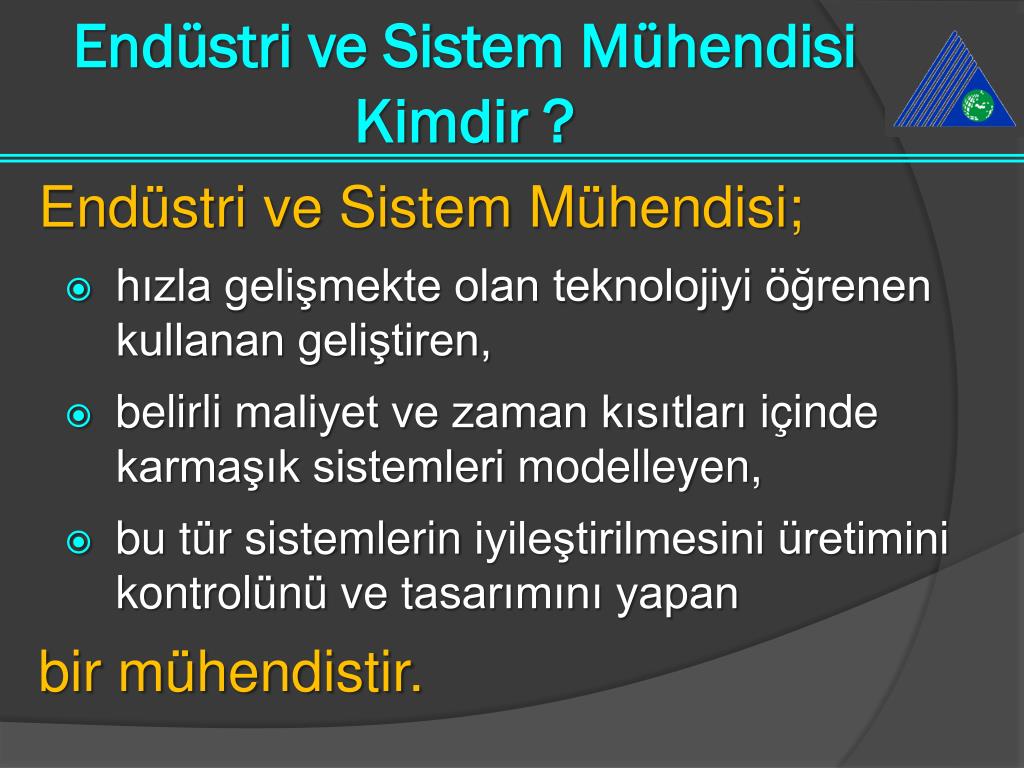 Endüstri ve Sistem Mühendisi Kimdir ?

Endüstri ve Sistem Mühendisi;

hızla gelişmekte olan teknolojiyi öğrenen kullanan geliştiren,

belirli maliyet ve zaman kısıtları içinde karmaşık sistemleri modelleyen,

bu tür sistemlerin iyileştirilmesini üretimini kontrolünü ve tasarımını yapan

bir mühendistir.